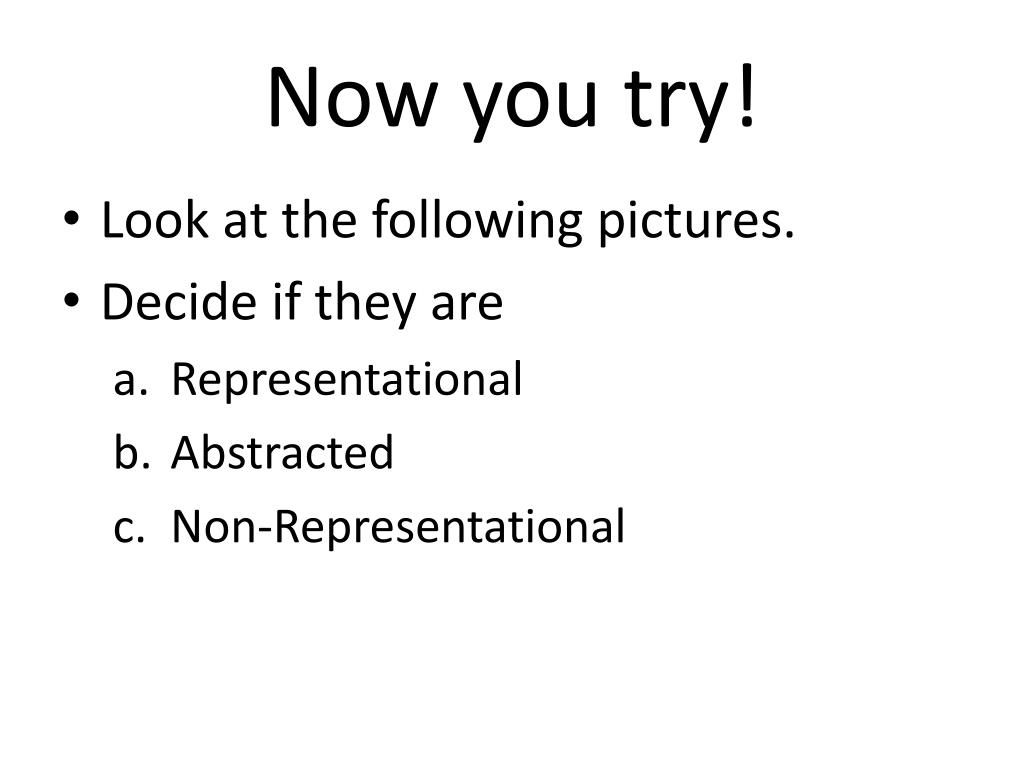 Now you try!

• Look at the following pictures.
• Decide if they are
a. Representational
b. Abstracted
c. Non-Representational